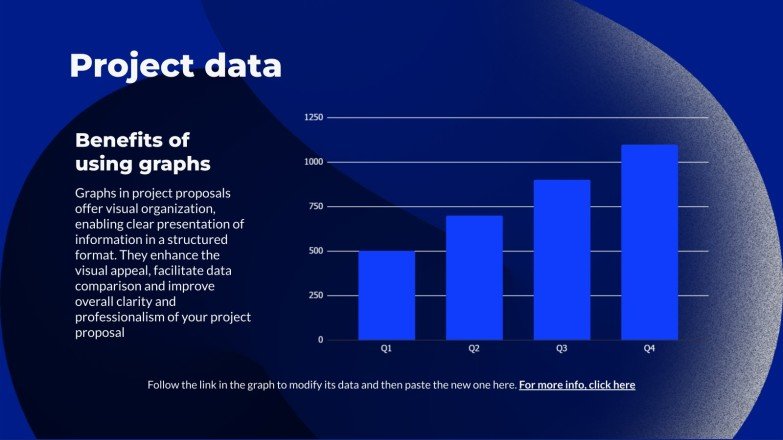 Project data

Benefits of using graphs

Graphs in project proposals offer visual organization, enabling clear presentation of information in a structured format. They enhance the visual appeal, facilitate data comparison and improve overall clarity and professionalism of your project proposal

1250
1000
750
500
250
0
Q1
Q2
Q3
Q4

Follow the link in the graph to modify its data and then paste the new one here. For more info, click here